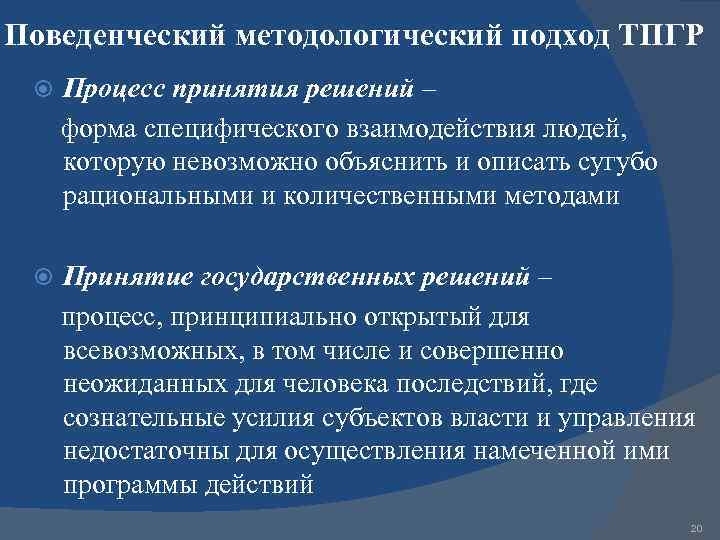 Поведенческий методологический подход ТПГР

Процесс принятия решений –

форма специфического взаимодействия людей, которую невозможно объяснить и описать сугубо рациональными и количественными методами

Принятие государственных решений –

процесс, принципиально открытый для всевозможных, в том числе и совершенно неожиданных для человека последствий, где сознательные усилия субъектов власти и управления недостаточны для осуществления намеченной ими программы действий

20